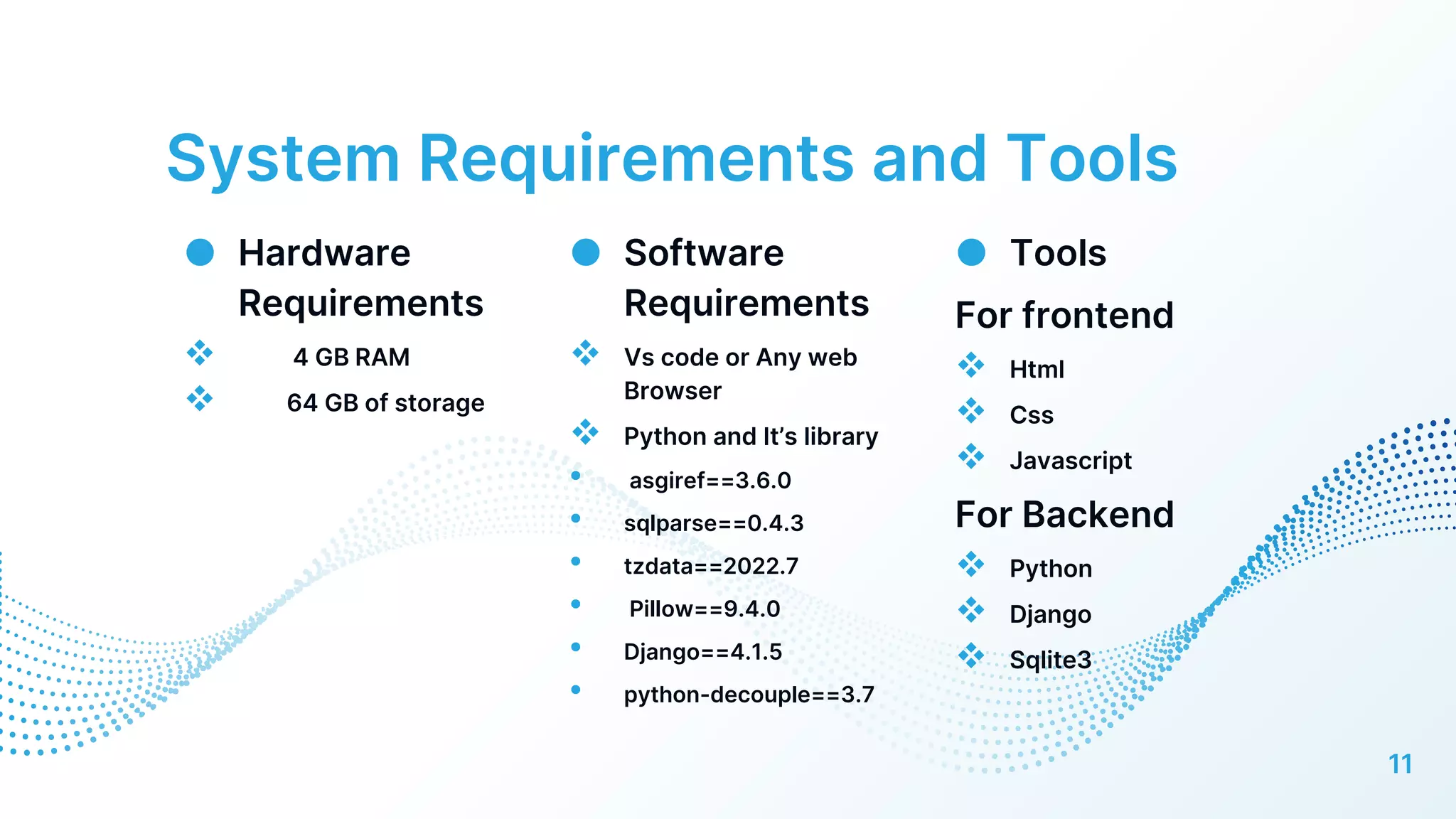 System Requirements and Tools

Hardware Requirements

4 GB RAM

64 GB of storage

Software Requirements

Vs code or Any web Browser

Python and It's library

asgiref==3.6.0

sqlparse==0.4.3

tzdata==2022.7

Pillow==9.4.0

Django==4.1.5

python-decouple==3.7

Tools

For frontend

Html

Css

Javascript

For Backend

Python

Django

Sqlite3

11